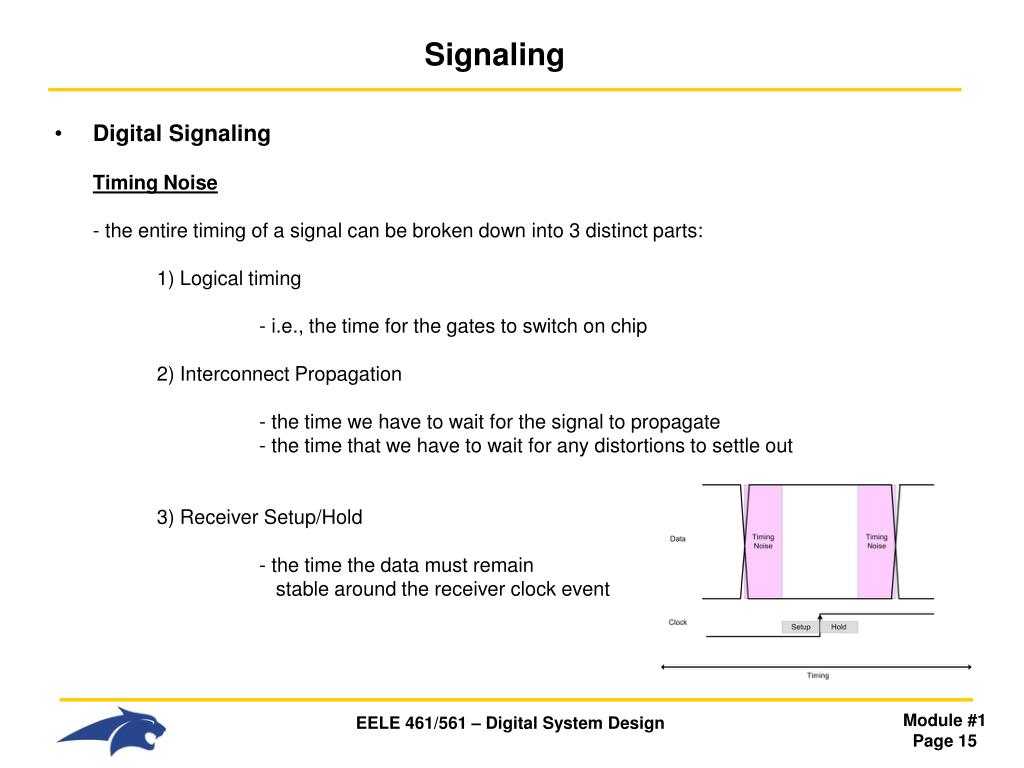 Signaling

• Digital Signaling

Timing Noise

- the entire timing of a signal can be broken down into 3 distinct parts:

1) Logical timing

- i.e., the time for the gates to switch on chip

2) Interconnect Propagation

- the time we have to wait for the signal to propagate
- the time that we have to wait for any distortions to settle out

3) Receiver Setup/Hold

- the time the data must remain stable around the receiver clock event

Data

Timing Noise

Timing Noise

Clock

Setup

Hold

Timing

EELE 461/561 – Digital System Design

Module #1
Page 15